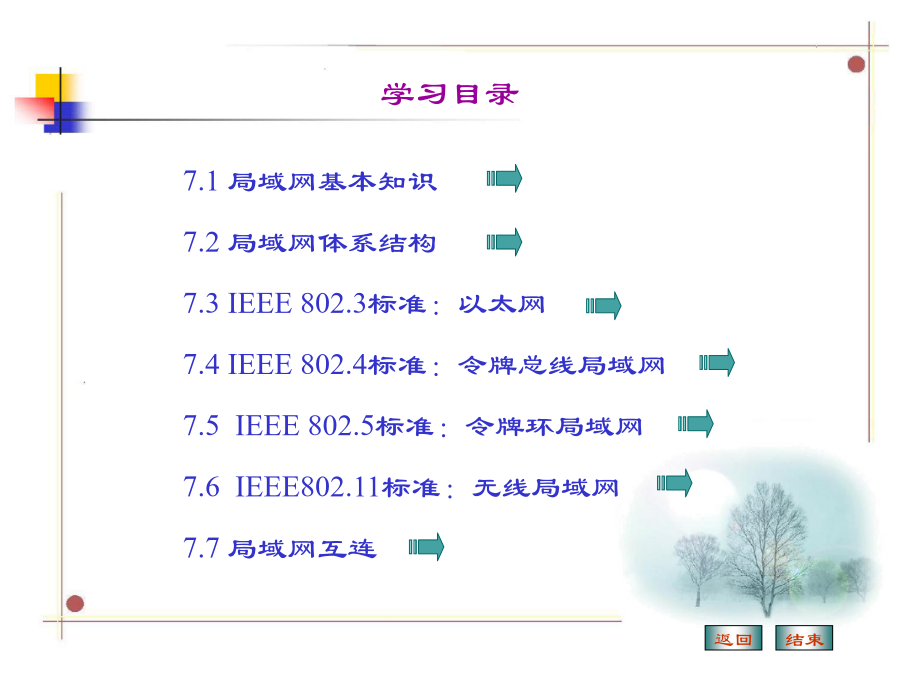 学习目录

7.1 局域网基本知识

7.2 局域网体系结构

7.3 IEEE 802.3标准：以太网

7.4 IEEE 802.4标准：令牌总线局域网

7.5 IEEE 802.5标准：令牌环局域网

7.6 IEEE802.11标准：无线局域网

7.7 局域网互连

返回 结束